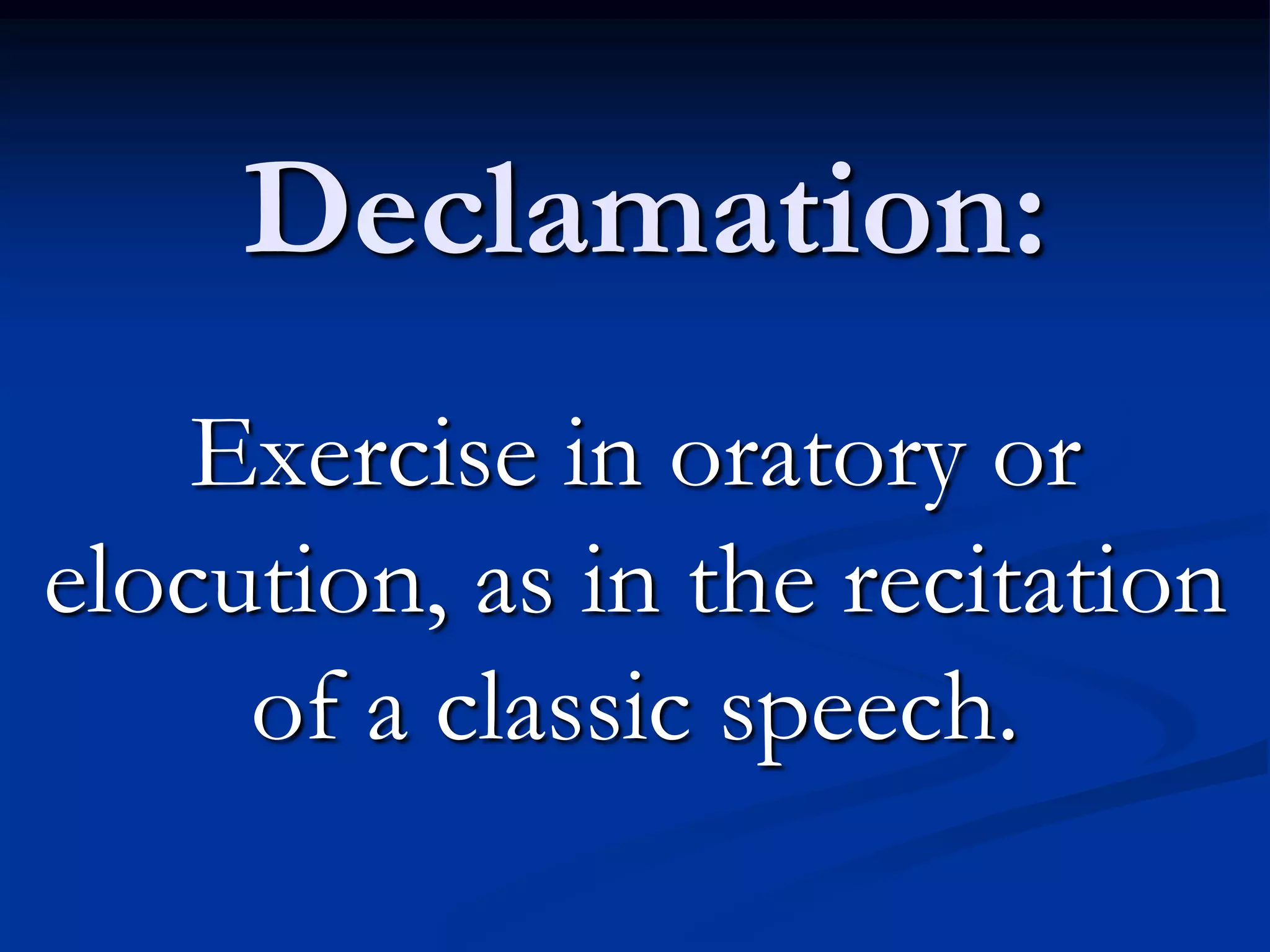 Declamation:

Exercise in oratory or elocution, as in the recitation of a classic speech.